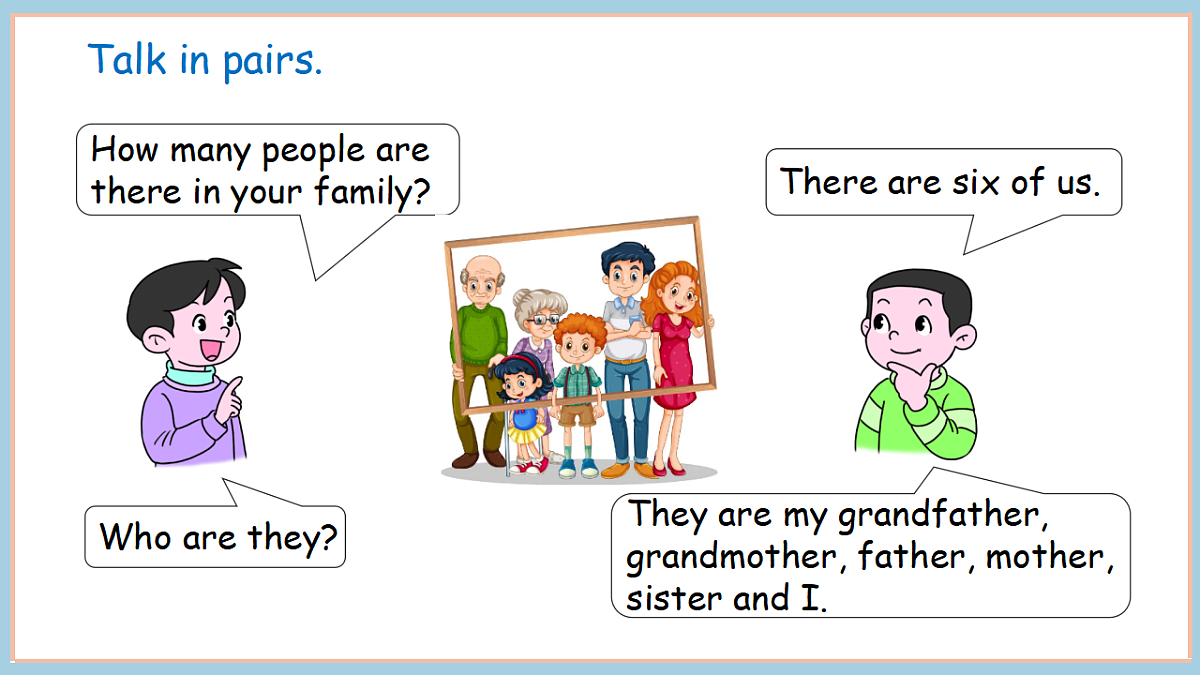 Talk in pairs.

How many people are there in your family?

There are six of us.

Who are they?

They are my grandfather, grandmother, father, mother, sister and I.